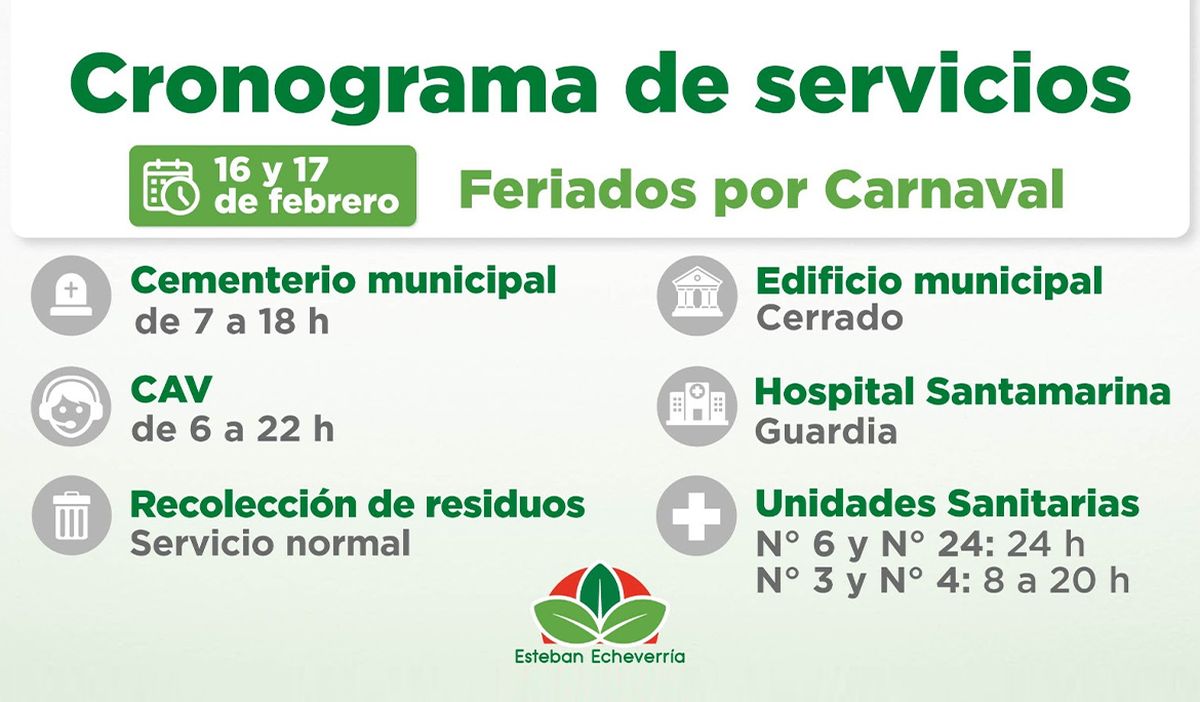 Cronograma de servicios

16 y 17 de febrero

Feriados por Carnaval

Cementerio municipal
de 7 a 18 h

CAV
de 6 a 22 h

Recolección de residuos
Servicio normal

Edificio municipal
Cerrado

Hospital Santamarina
Guardia

Unidades Sanitarias
N° 6 y N° 24: 24 h
N° 3 y N° 4: 8 a 20 h

Esteban Echeverría